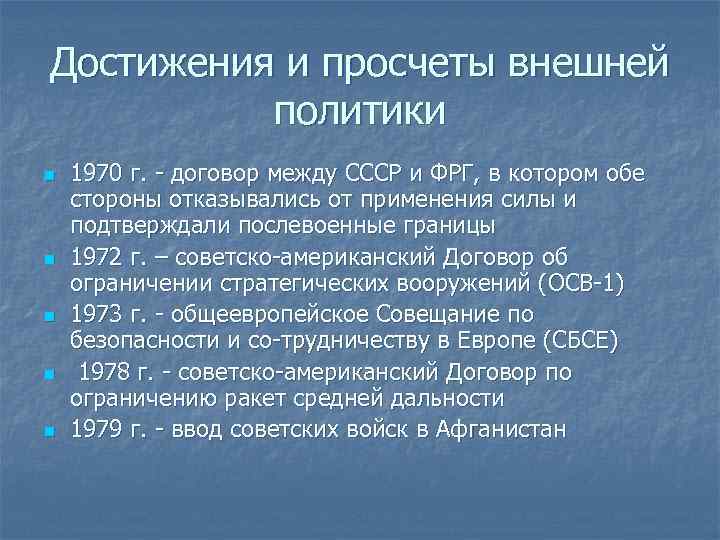 Достижения и просчеты внешней политики

1970 г. - договор между СССР и ФРГ, в котором обе стороны отказывались от применения силы и подтверждали послевоенные границы

1972 г. – советско-американский Договор об ограничении стратегических вооружений (ОСВ-1)

1973 г. - общеевропейское Совещание по безопасности и со-трудничеству в Европе (СБСЕ)

1978 г. - советско-американский Договор по ограничению ракет средней дальности

1979 г. - ввод советских войск в Афганистан